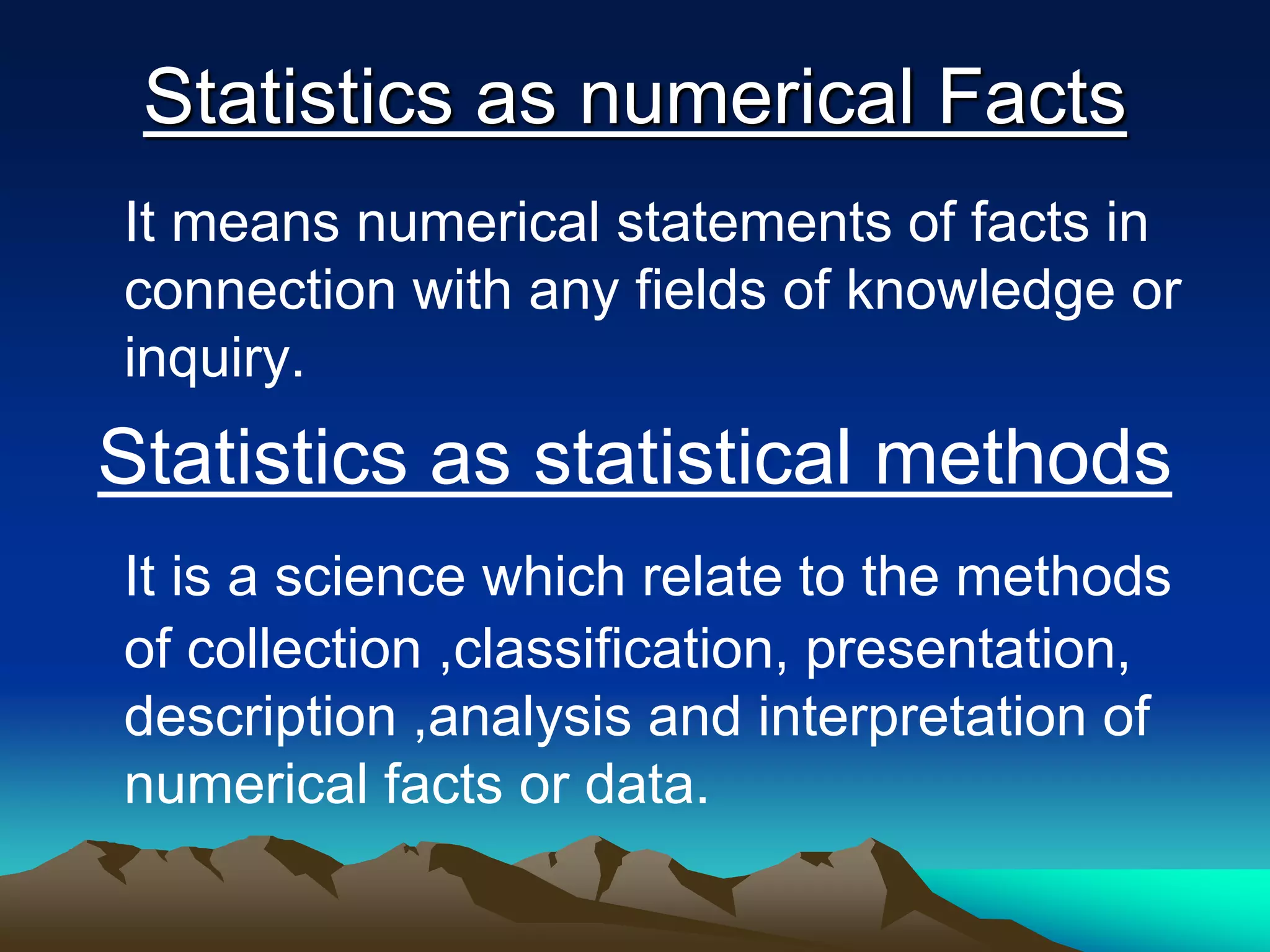 Statistics as numerical Facts

It means numerical statements of facts in connection with any fields of knowledge or inquiry.

Statistics as statistical methods

It is a science which relate to the methods of collection ,classification, presentation, description ,analysis and interpretation of numerical facts or data.